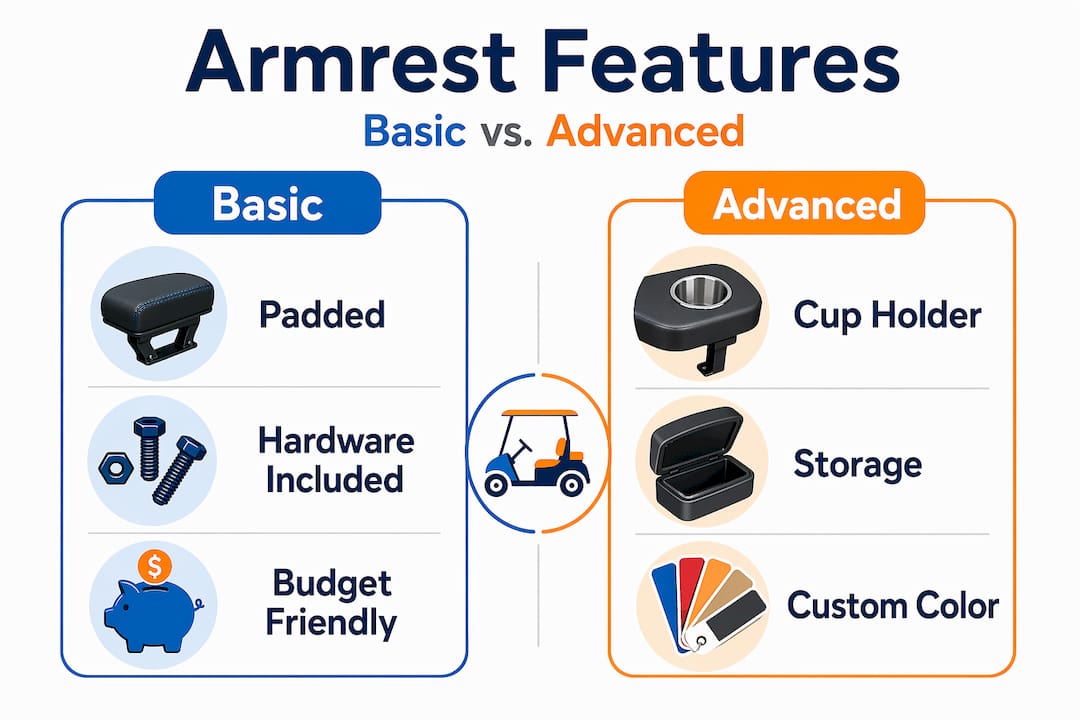 Armrest Features

Basic vs. Advanced

Basic

Padded

Hardware Included

$

Budget Friendly

Advanced

Cup Holder

Storage

Custom Color